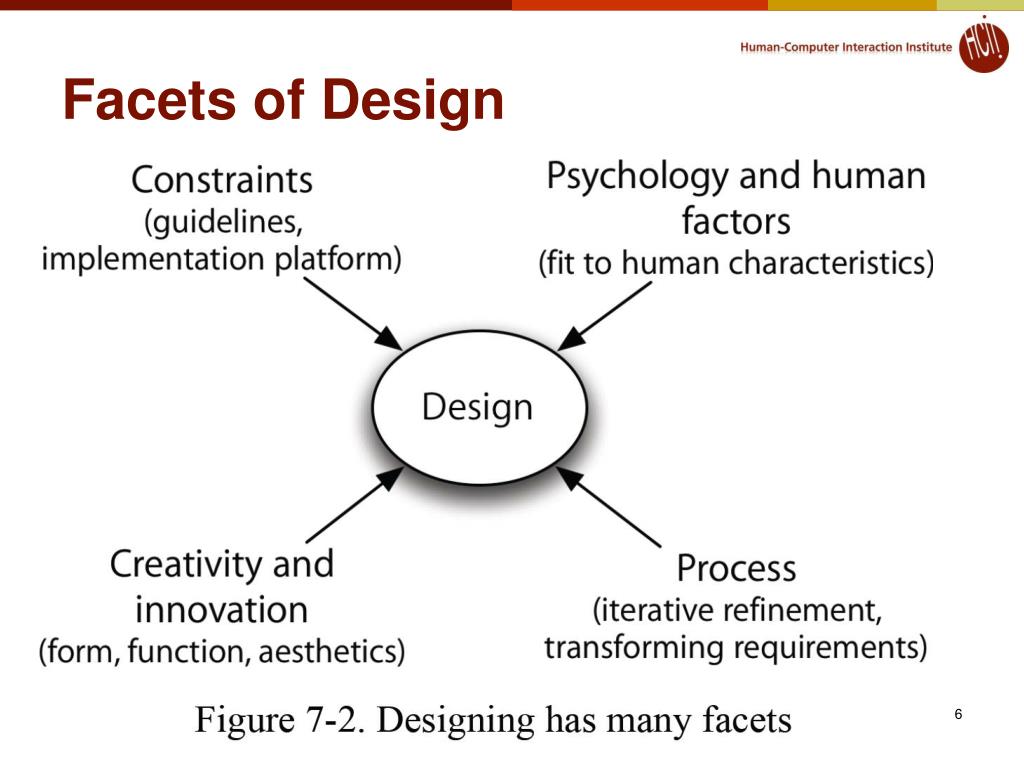 Human-Computer Interaction Institute HCII

Facets of Design

Constraints
(guidelines, implementation platform)

Psychology and human factors
(fit to human characteristics)

Design

Creativity and innovation
(form, function, aesthetics)

Process
(iterative refinement, transforming requirements)

Figure 7-2. Designing has many facets

6